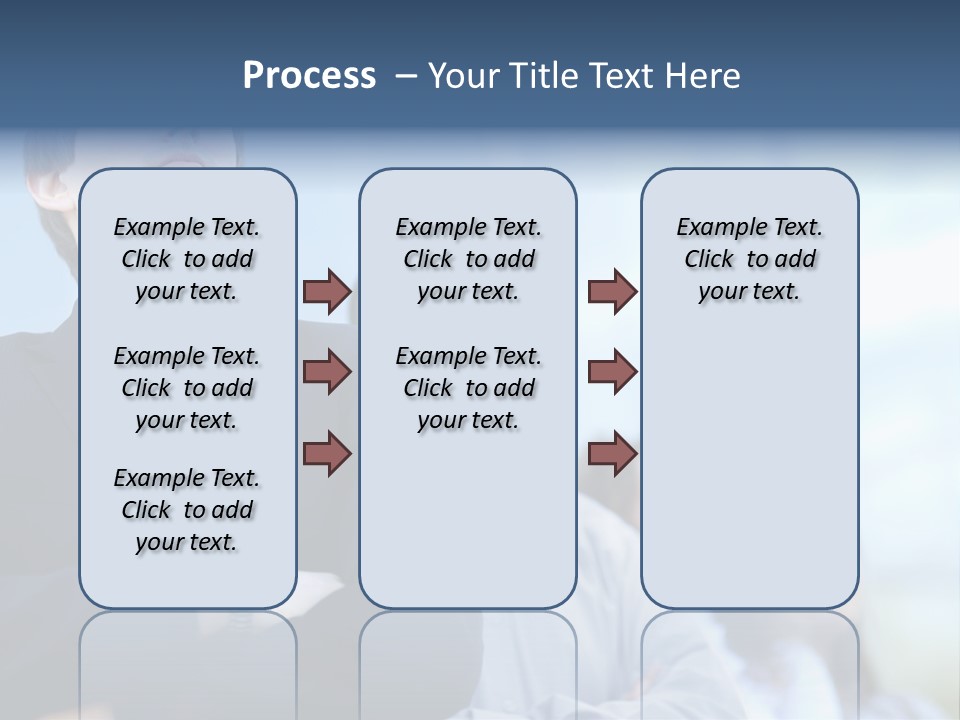 Process – Your Title Text Here

Example Text. Click to add your text.

Example Text. Click to add your text.

Example Text. Click to add your text.

Example Text. Click to add your text.

Example Text. Click to add your text.

Example Text. Click to add your text.